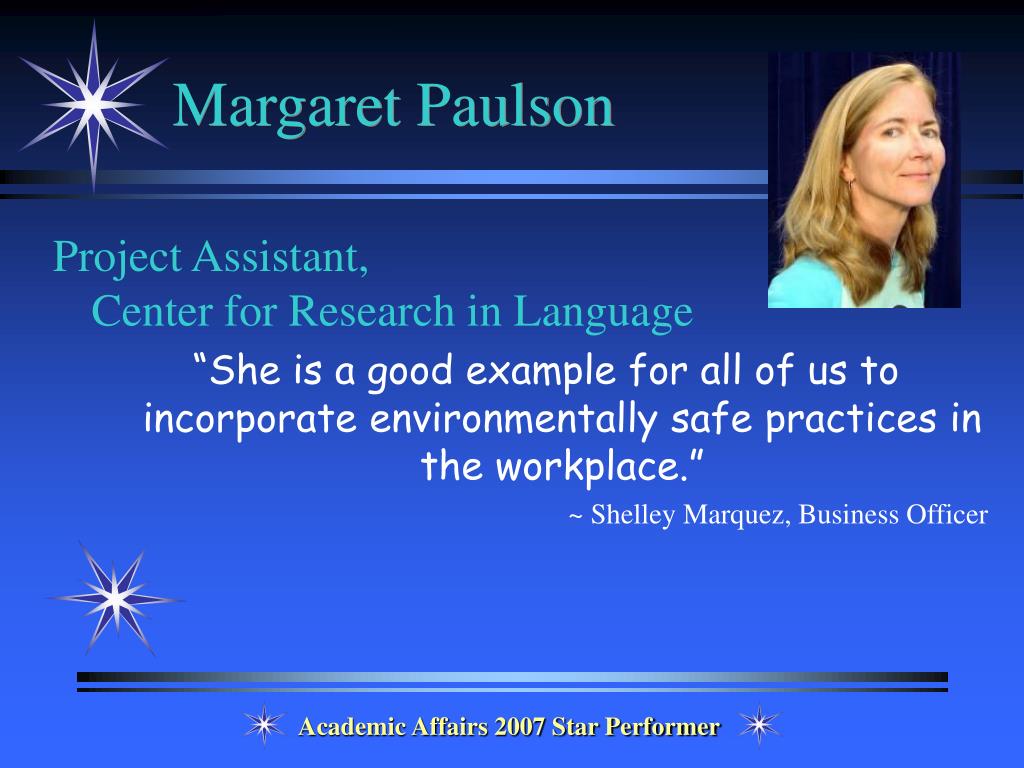 Margaret Paulson

Project Assistant,
Center for Research in Language

“She is a good example for all of us to incorporate environmentally safe practices in the workplace.”

~ Shelley Marquez, Business Officer

Academic Affairs 2007 Star Performer